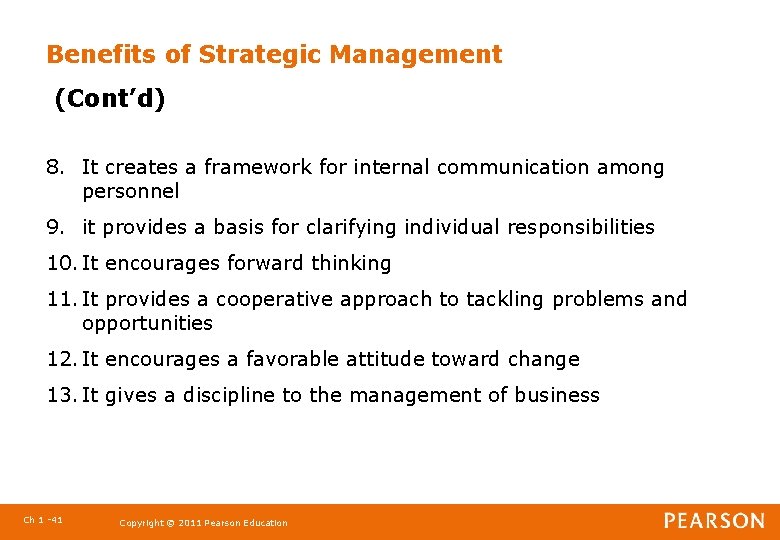 Benefits of Strategic Management

(Cont'd)

8. It creates a framework for internal communication among personnel

9. it provides a basis for clarifying individual responsibilities

10. It encourages forward thinking

11. It provides a cooperative approach to tackling problems and opportunities

12. It encourages a favorable attitude toward change

13. It gives a discipline to the management of business

Ch 1 -41

Copyright © 2011 Pearson Education

PEARSON